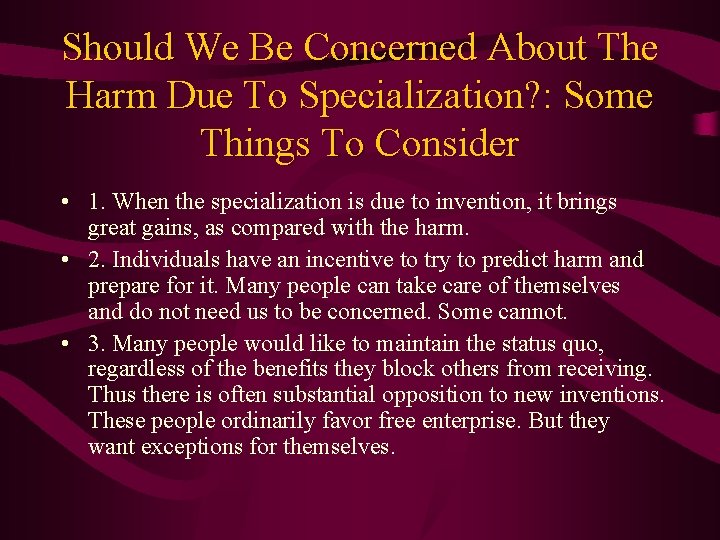 Should We Be Concerned About The Harm Due To Specialization?: Some Things To Consider

• 1. When the specialization is due to invention, it brings great gains, as compared with the harm.

• 2. Individuals have an incentive to try to predict harm and prepare for it. Many people can take care of themselves and do not need us to be concerned. Some cannot.

• 3. Many people would like to maintain the status quo, regardless of the benefits they block others from receiving. Thus there is often substantial opposition to new inventions. These people ordinarily favor free enterprise. But they want exceptions for themselves.